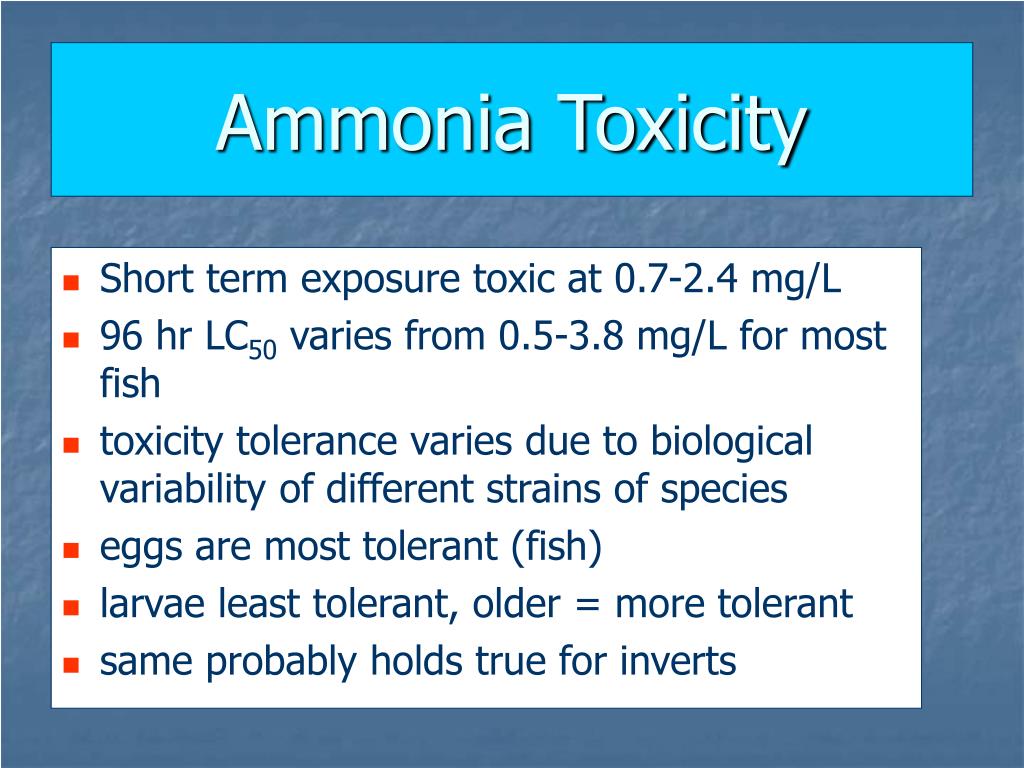 Ammonia Toxicity

- Short term exposure toxic at 0.7-2.4 mg/L
- 96 hr $LC_{50}$ varies from 0.5-3.8 mg/L for most fish
- toxicity tolerance varies due to biological variability of different strains of species
- eggs are most tolerant (fish)
- larvae least tolerant, older = more tolerant
- same probably holds true for inverts